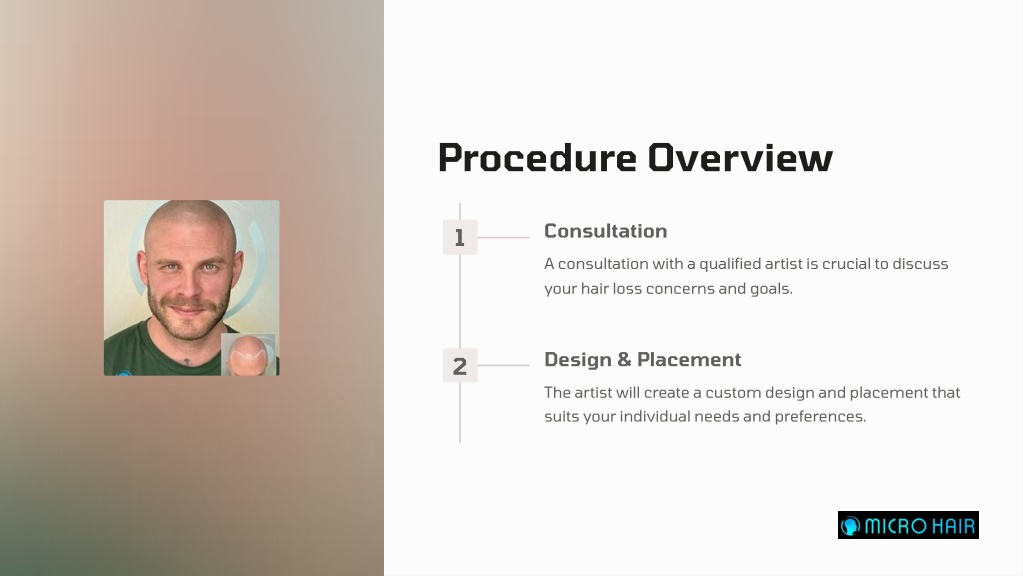 Procedure Overview

1

Consultation

A consultation with a qualified artist is crucial to discuss your hair loss concerns and goals.

2

Design & Placement

The artist will create a custom design and placement that suits your individual needs and preferences.

MICRO HAIR